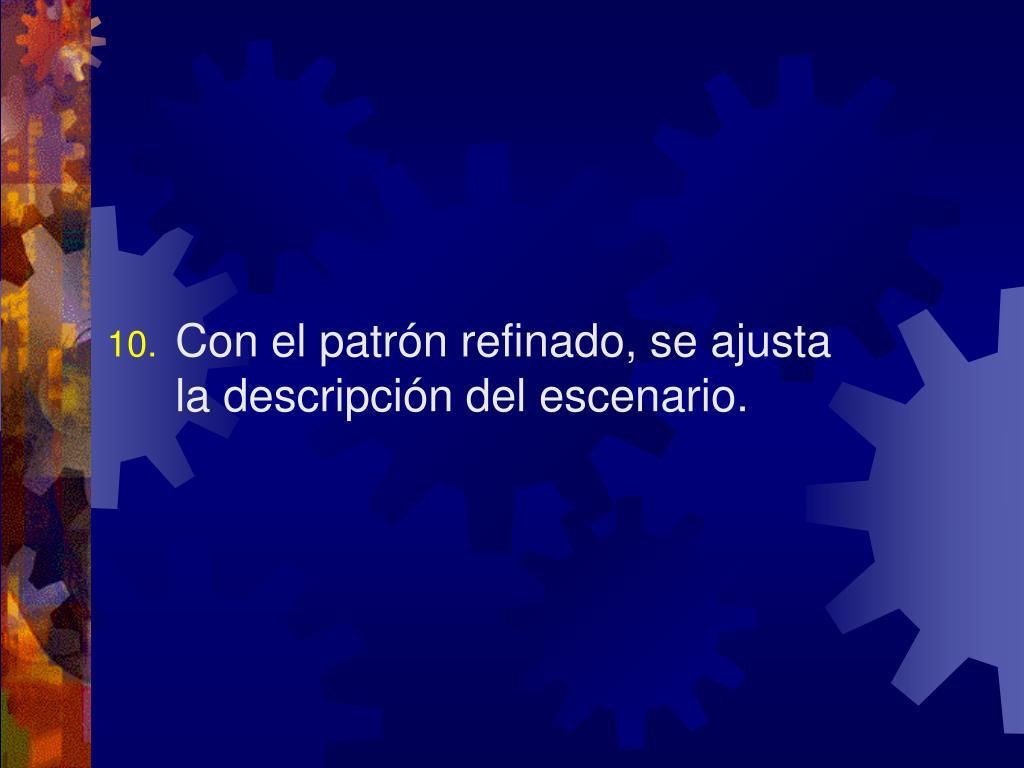 10. Con el patrón refinado, se ajusta la descripción del escenario.